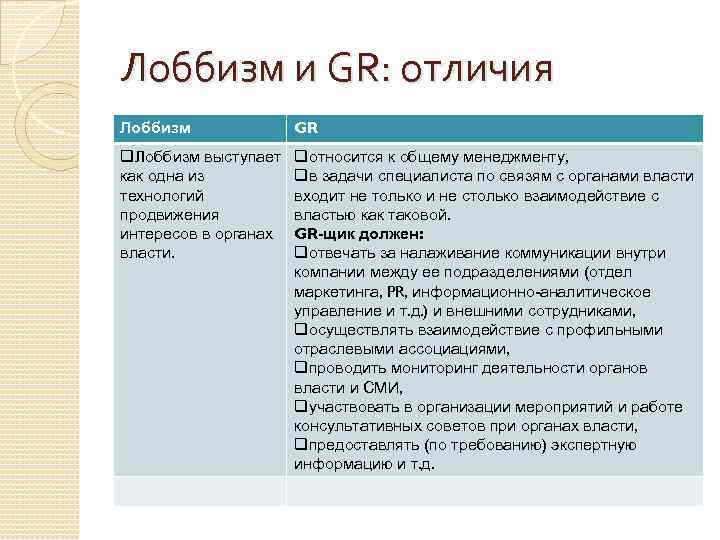 Лоббизм и GR: отличия

| Лоббизм | GR |
|---|---|
| ❑Лоббизм выступает как одна из технологий продвижения интересов в органах власти. | ❑относится к общему менеджменту, ❑в задачи специалиста по связям с органами власти входит не только и не столько взаимодействие с властью как таковой. **GR-щик должен:** ❑отвечать за налаживание коммуникации внутри компании между ее подразделениями (отдел маркетинга, PR, информационно-аналитическое управление и т.д.) и внешними сотрудниками, ❑осуществлять взаимодействие с профильными отраслевыми ассоциациями, ❑проводить мониторинг деятельности органов власти и СМИ, ❑участвовать в организации мероприятий и работе консультативных советов при органах власти, ❑предоставлять (по требованию) экспертную информацию и т.д. |
| | |